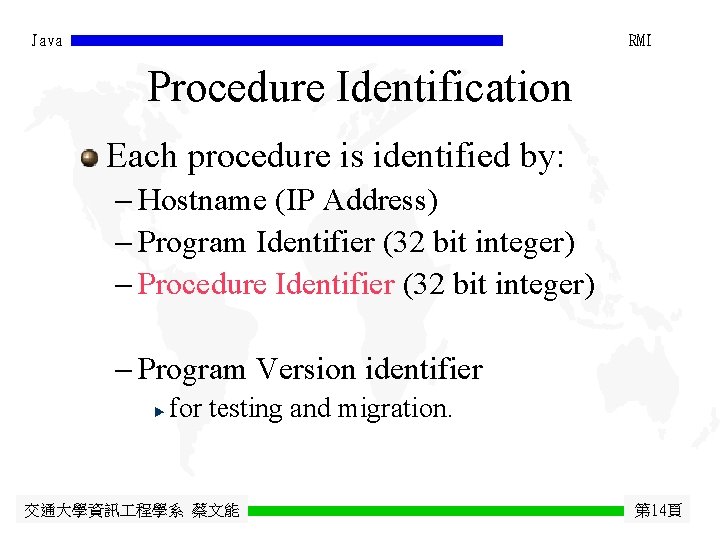 Java RMI

Procedure Identification

Each procedure is identified by:

– Hostname (IP Address)

– Program Identifier (32 bit integer)

– Procedure Identifier (32 bit integer)

– Program Version identifier

for testing and migration.

交通大學資訊工程學系 蔡文能 第14頁